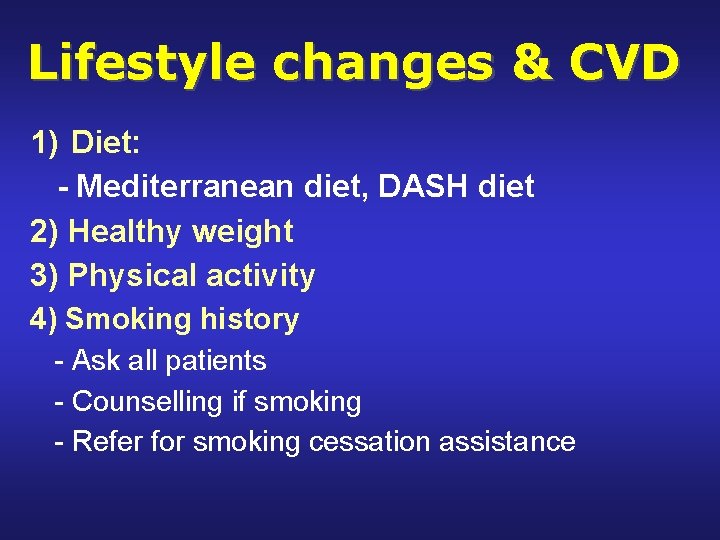 Lifestyle changes & CVD

1) Diet:
- Mediterranean diet, DASH diet
2) Healthy weight
3) Physical activity
4) Smoking history
- Ask all patients
- Counselling if smoking
- Refer for smoking cessation assistance